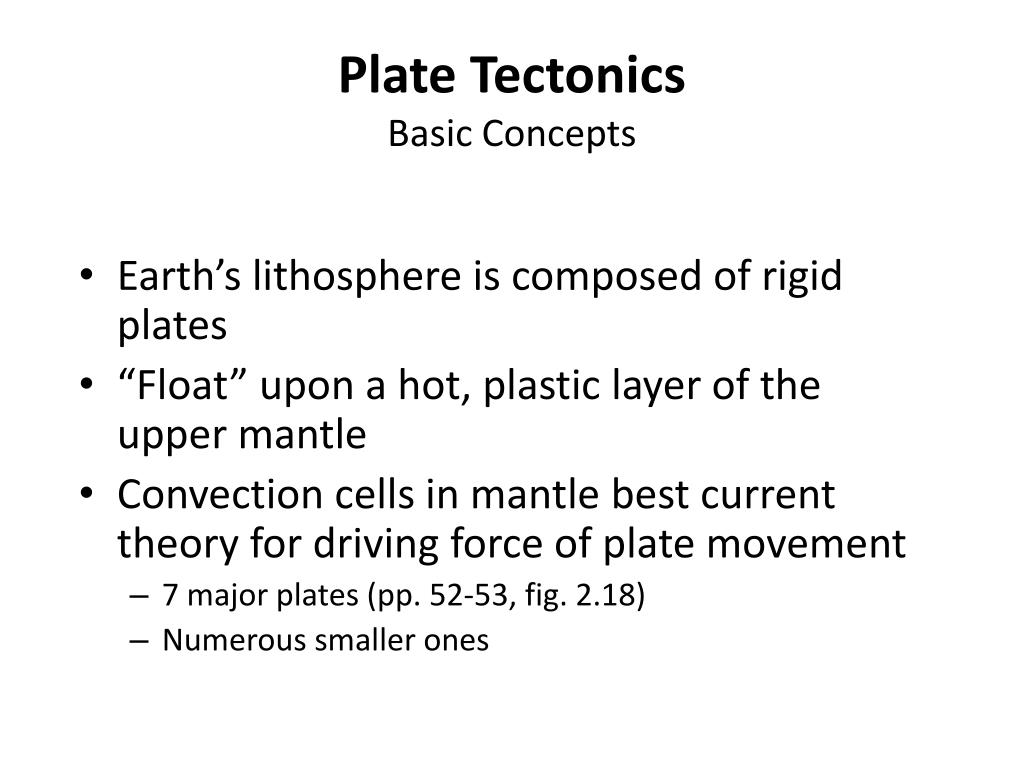 Plate Tectonics
Basic Concepts

• Earth’s lithosphere is composed of rigid plates
• “Float” upon a hot, plastic layer of the upper mantle
• Convection cells in mantle best current theory for driving force of plate movement
– 7 major plates (pp. 52-53, fig. 2.18)
– Numerous smaller ones